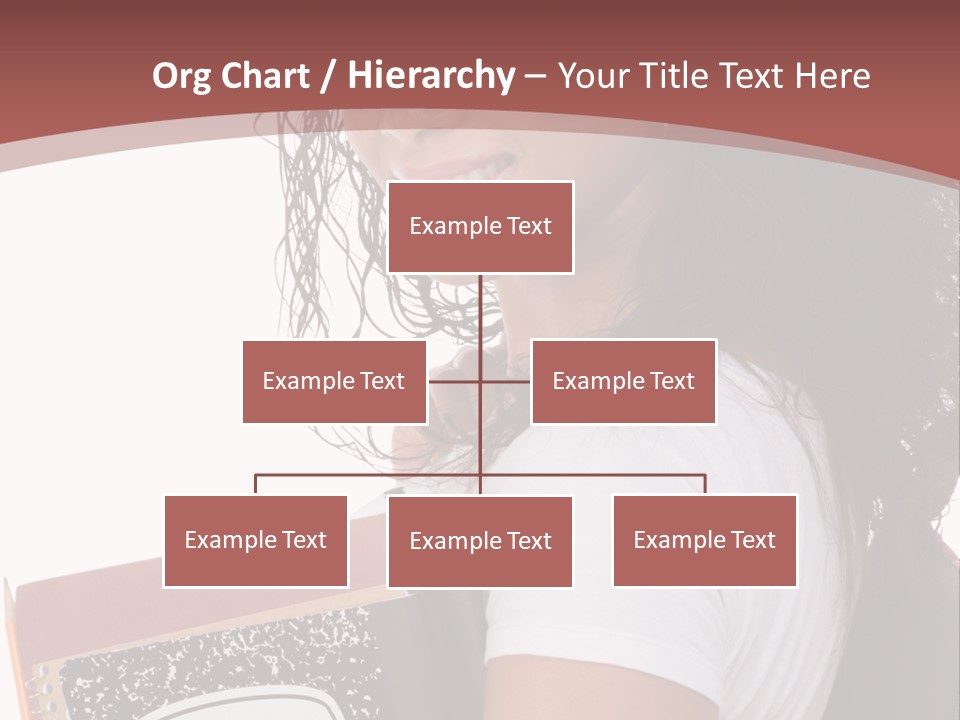 Org Chart / Hierarchy – Your Title Text Here

Example Text

Example Text

Example Text

Example Text

Example Text

Example Text